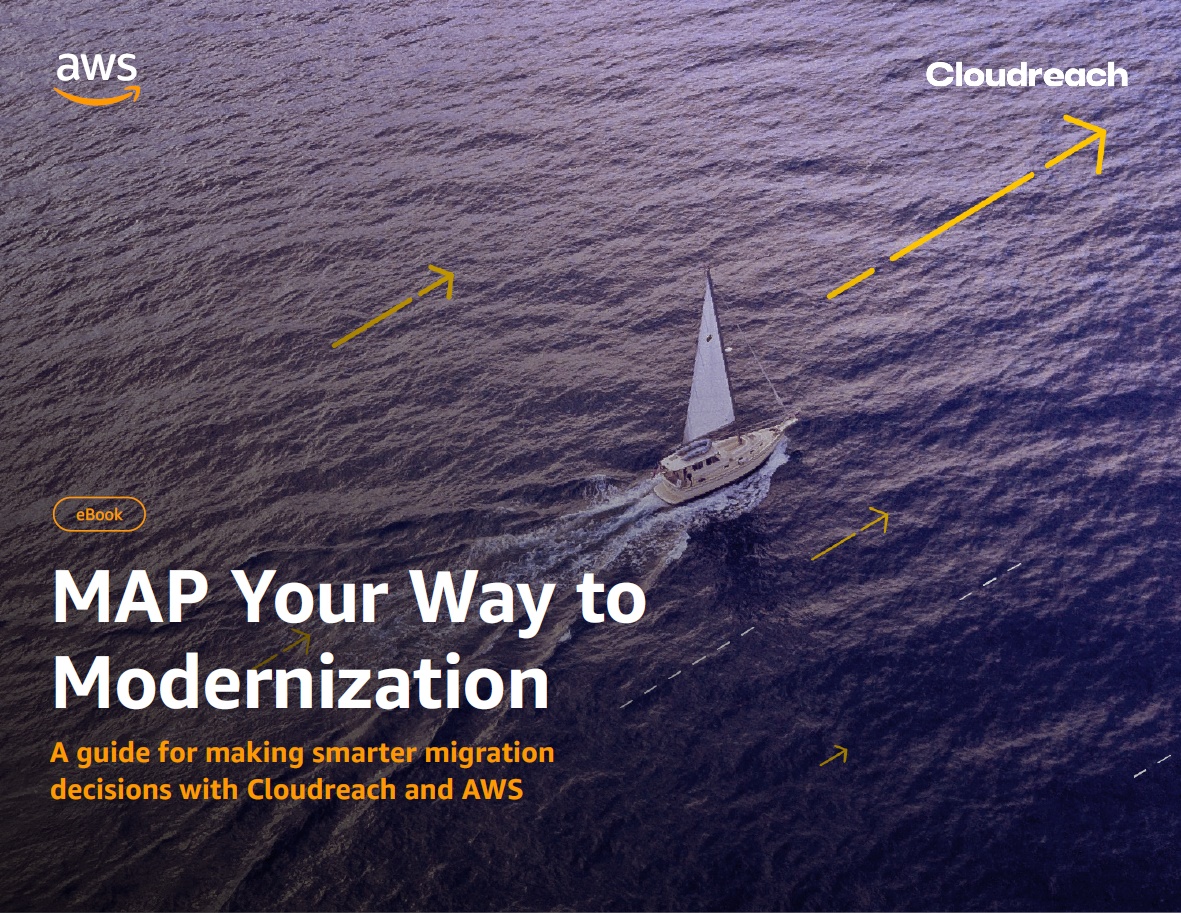 aws

Cloudreach

eBook

MAP Your Way to Modernization

A guide for making smarter migration decisions with Cloudreach and AWS